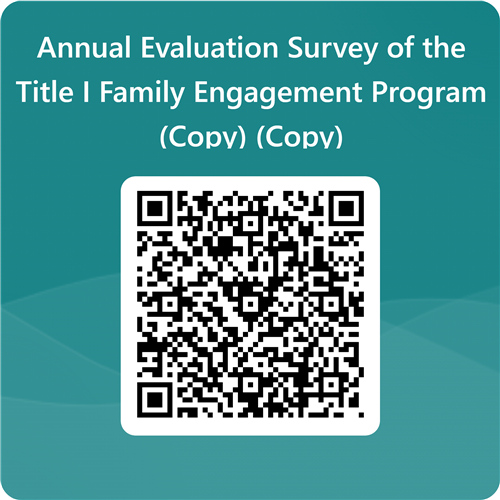 Annual Evaluation Survey of the Title I Family Engagement Program (Copy) (Copy)